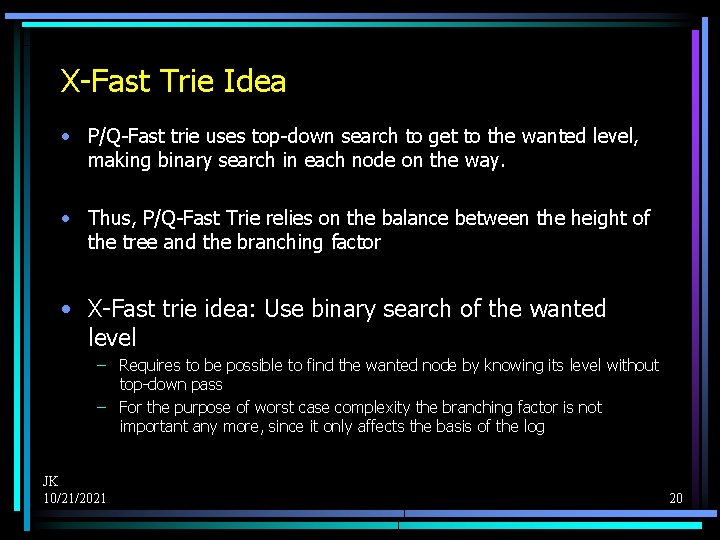 X-Fast Trie Idea

• P/Q-Fast trie uses top-down search to get to the wanted level, making binary search in each node on the way.

• Thus, P/Q-Fast Trie relies on the balance between the height of the tree and the branching factor

• X-Fast trie idea: Use binary search of the wanted level
– Requires to be possible to find the wanted node by knowing its level without top-down pass
– For the purpose of worst case complexity the branching factor is not important any more, since it only affects the basis of the log

JK
10/21/2021

20